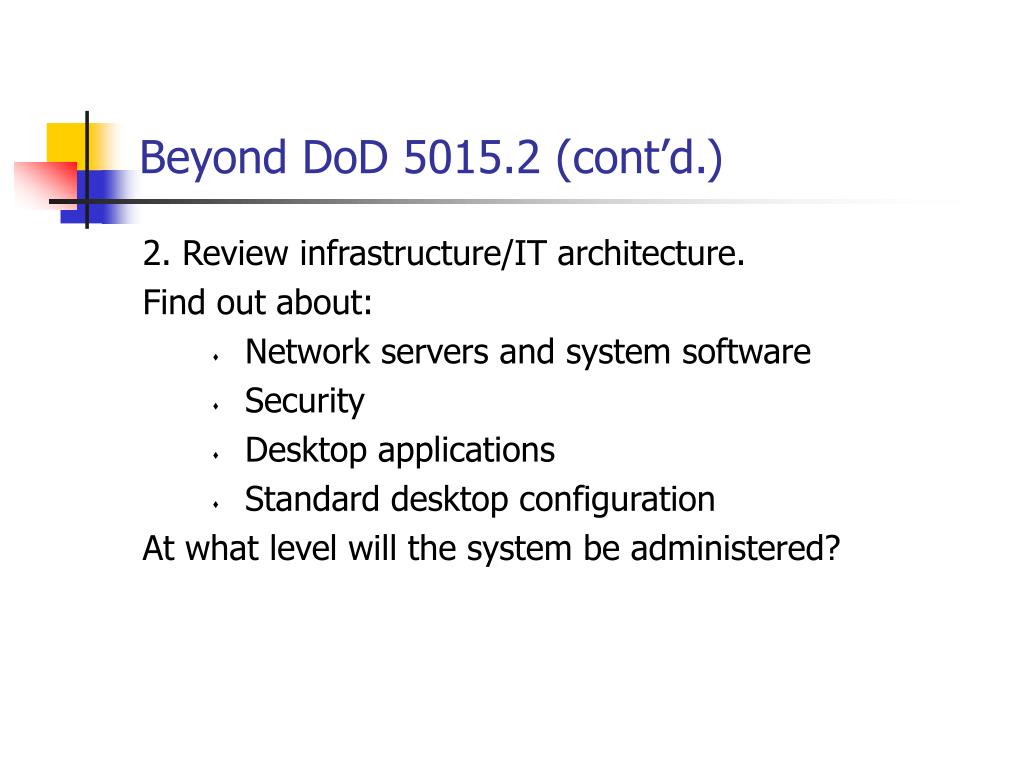 Beyond DoD 5015.2 (cont’d.)

2. Review infrastructure/IT architecture.

Find out about:

- Network servers and system software
- Security
- Desktop applications
- Standard desktop configuration

At what level will the system be administered?